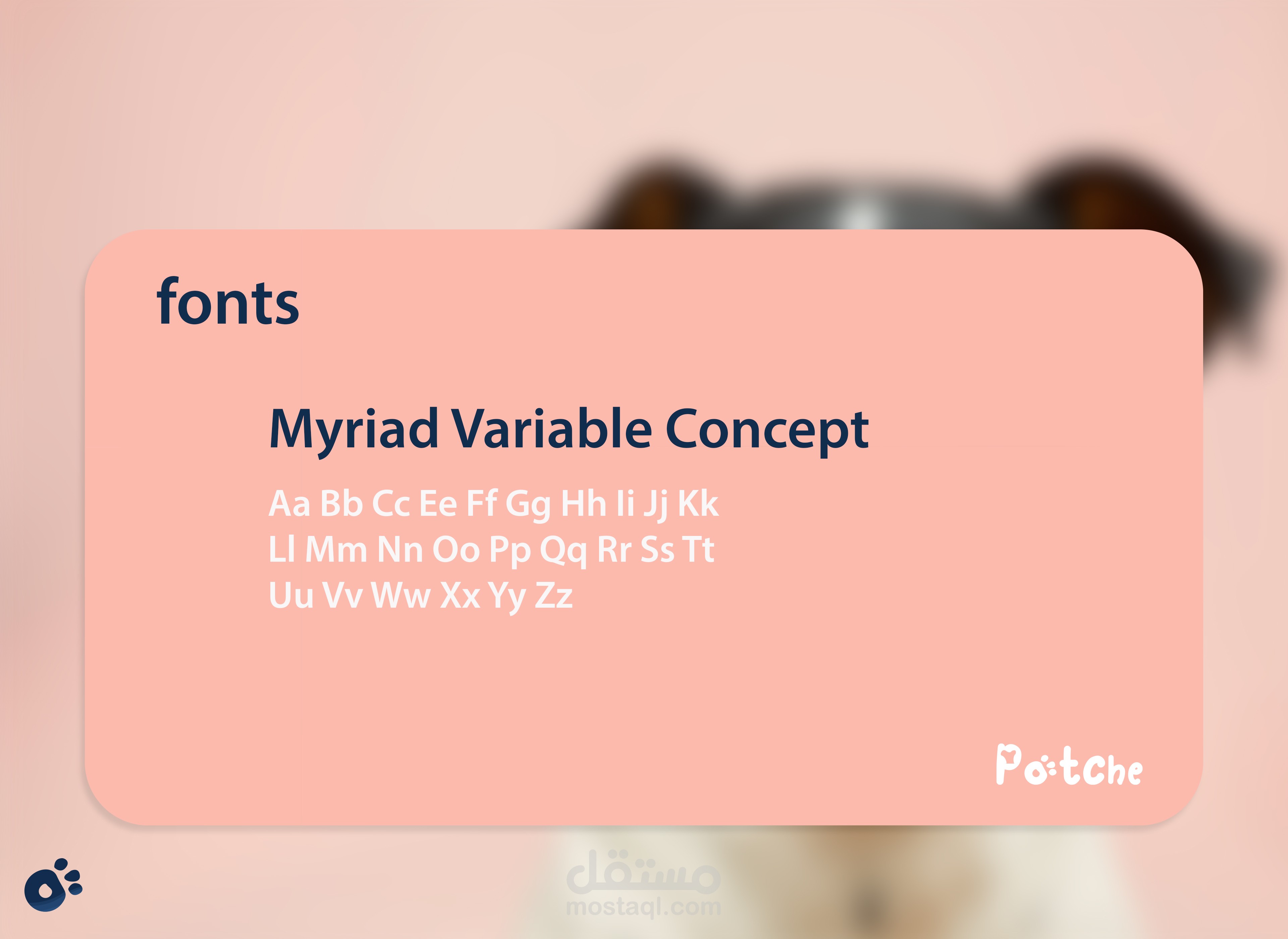 fonts

Myriad Variable Concept

Aa Bb Cc Ee Ff Gg Hh Ii Jj Kk
Ll Mm Nn Oo Pp Qq Rr Ss Tt
Uu Vv Ww Xx Yy Zz

Potche

مستقل
mostaql.com